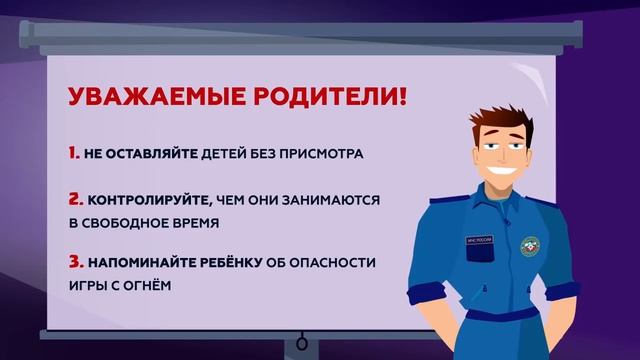 УВАЖАЕМЫЕ РОДИТЕЛИ!

1. НЕ ОСТАВЛЯЙТЕ ДЕТЕЙ БЕЗ ПРИСМОТРА

2. КОНТРОЛИРУЙТЕ, ЧЕМ ОНИ ЗАНИМАЮТСЯ В СВОБОДНОЕ ВРЕМЯ

3. НАПОМИНАЙТЕ РЕБЁНКУ ОБ ОПАСНОСТИ ИГРЫ С ОГНЁМ

МЧС РОССИИ